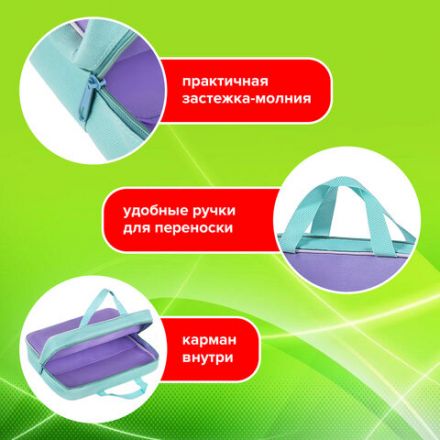 практичная застежка-молния

удобные ручки для переноски

карман внутри